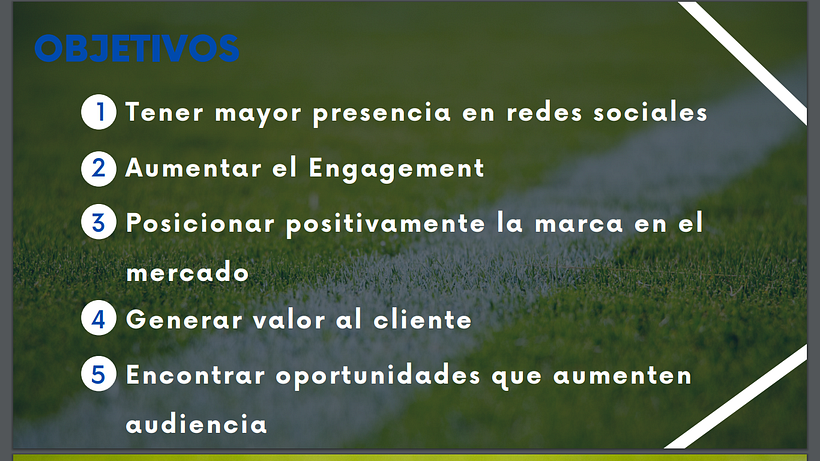 OBJETIVOS

1 Tener mayor presencia en redes sociales

2 Aumentar el Engagement

3 Posicionar positivamente la marca en el mercado

4 Generar valor al cliente

5 Encontrar oportunidades que aumenten audiencia